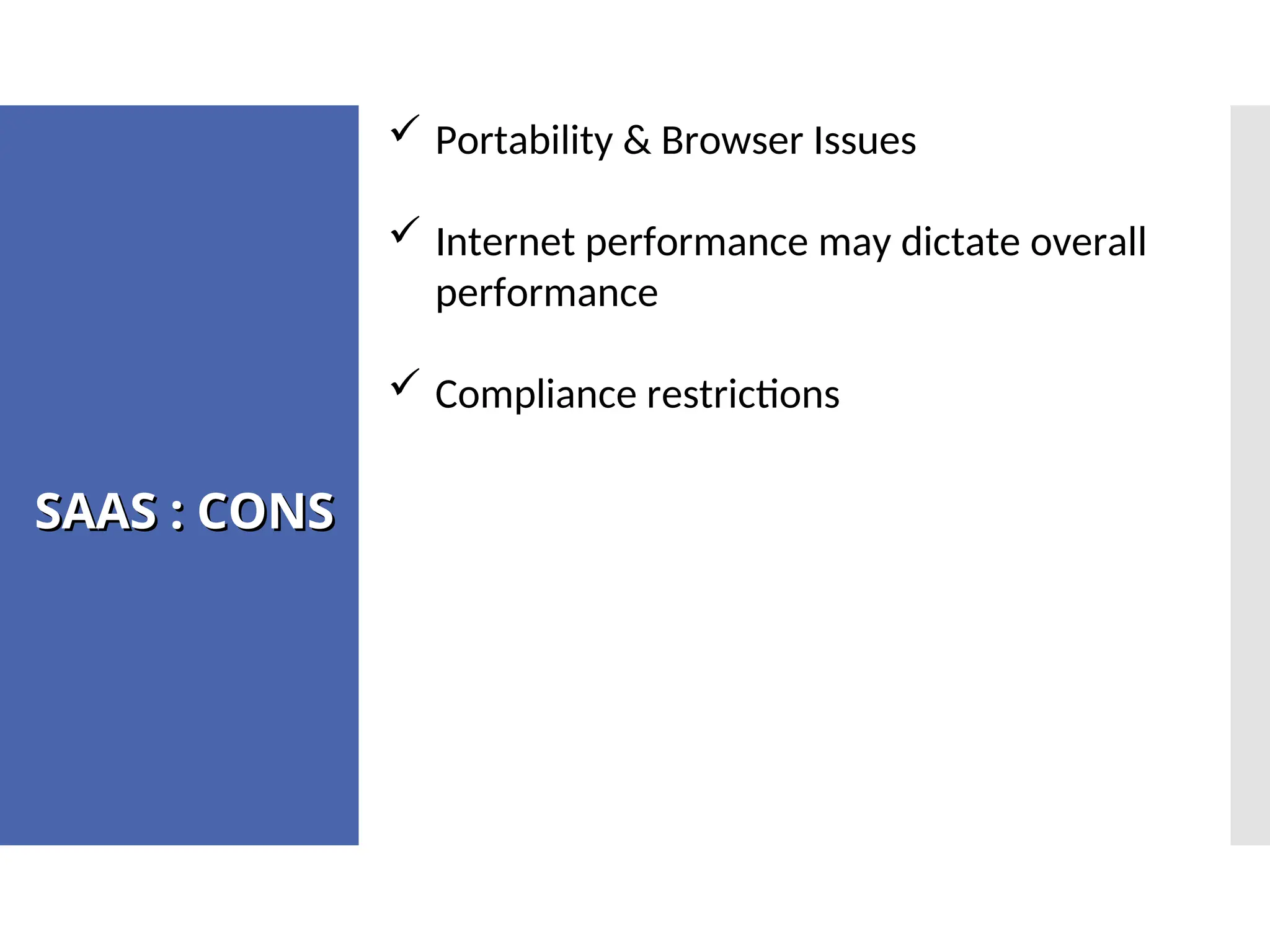 SAAS : CONS

✓ Portability & Browser Issues

✓ Internet performance may dictate overall performance

✓ Compliance restrictions